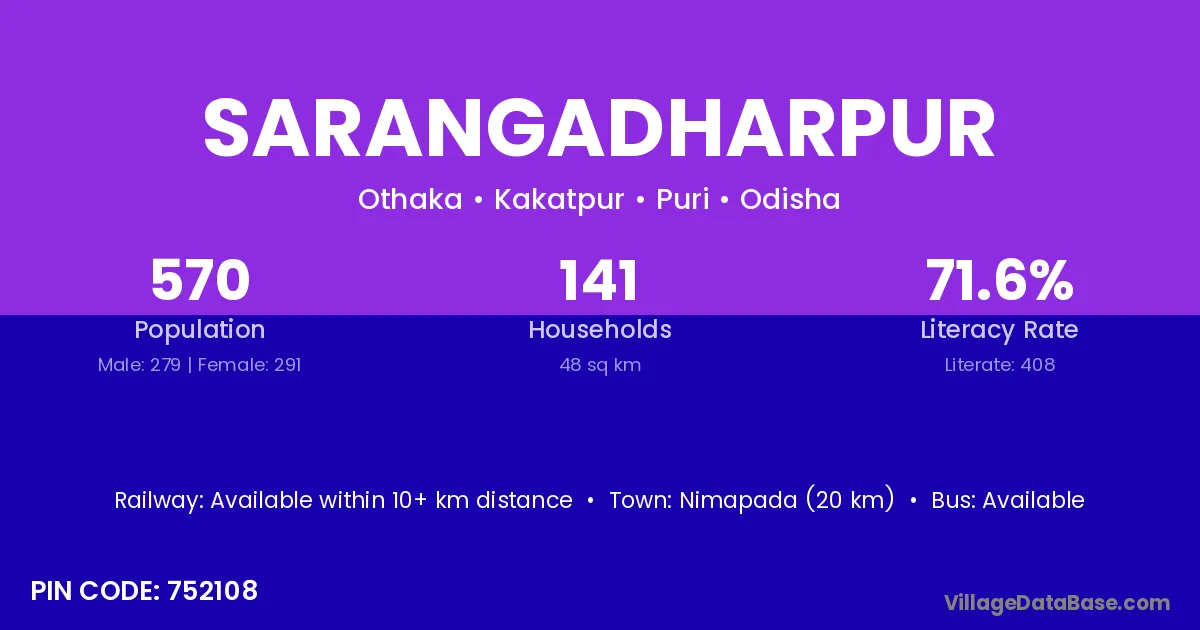 SARANGADHARPUR

Othaka • Kakatpur • Puri • Odisha

570
Population
Male: 279 | Female: 291

141
Households
48 sq km

71.6%
Literacy Rate
Literate: 408

Railway: Available within 10+ km distance • Town: Nimapada (20 km) • Bus: Available

PIN CODE: 752108

VillageDataBase.com